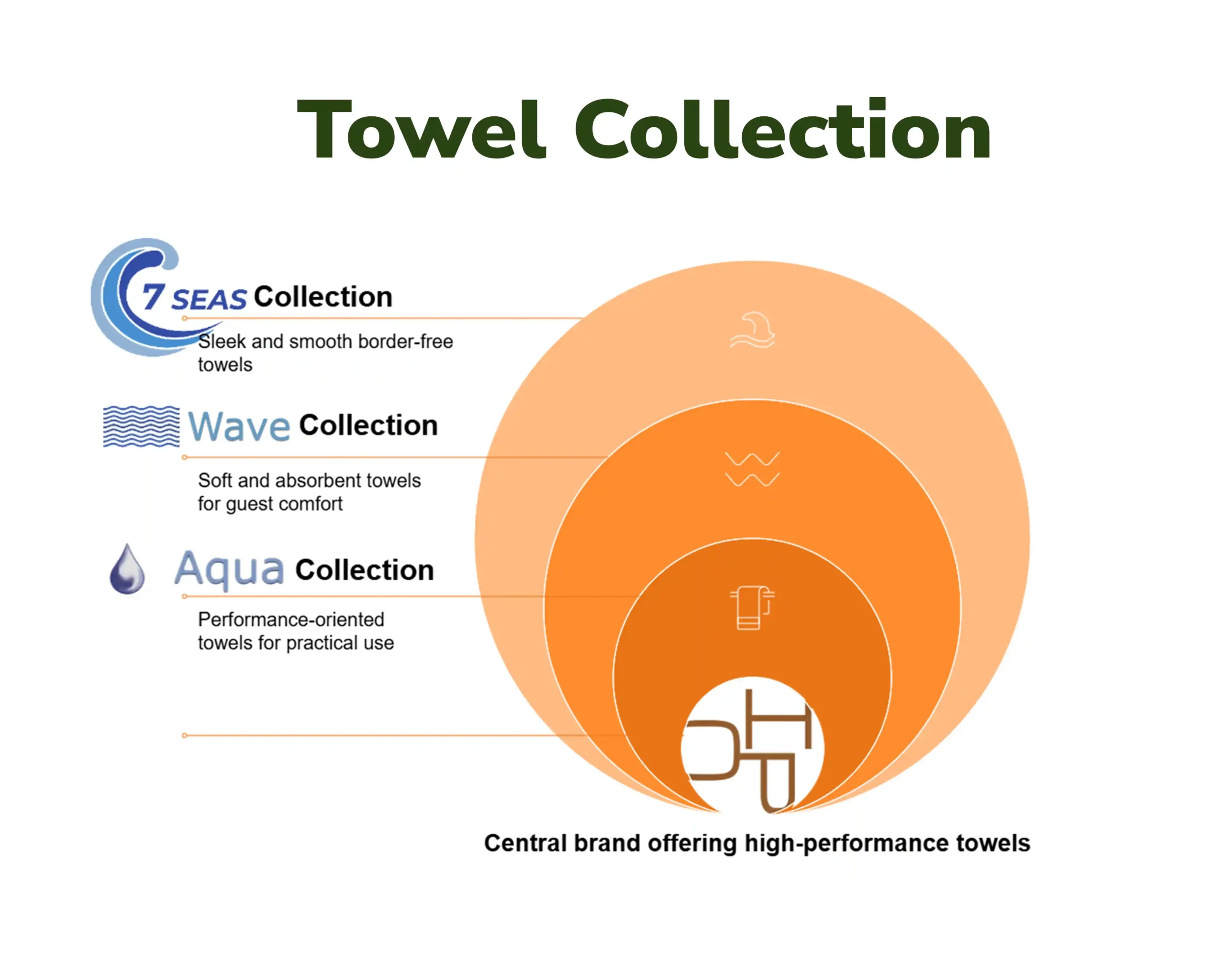 Towel Collection

7 SEAS Collection

Sleek and smooth border-free towels

Wave Collection

Soft and absorbent towels for guest comfort

Aqua Collection

Performance-oriented towels for practical use

DHP

Central brand offering high-performance towels